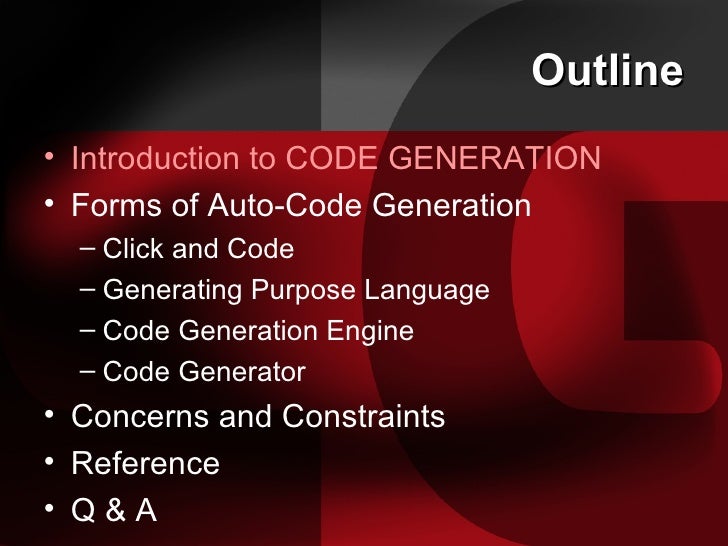 Outline

• Introduction to CODE GENERATION
• Forms of Auto-Code Generation
– Click and Code
– Generating Purpose Language
– Code Generation Engine
– Code Generator
• Concerns and Constraints
• Reference
• Q & A